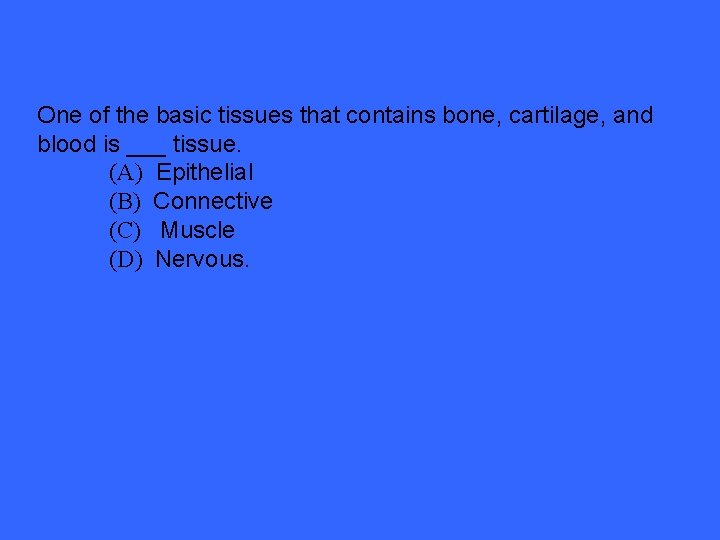 One of the basic tissues that contains bone, cartilage, and blood is ___ tissue.

(A) Epithelial
(B) Connective
(C) Muscle
(D) Nervous.